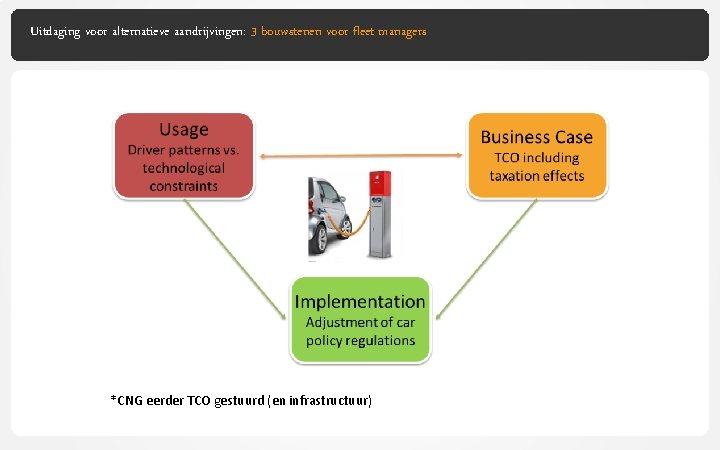 Uitdaging voor alternatieve aandrijvingen: 3 bouwstenen voor fleet managers

Usage
Driver patterns vs. technological constraints

Business Case
TCO including taxation effects

Implementation
Adjustment of car policy regulations

*CNG eerder TCO gestuurd (en infrastructuur)